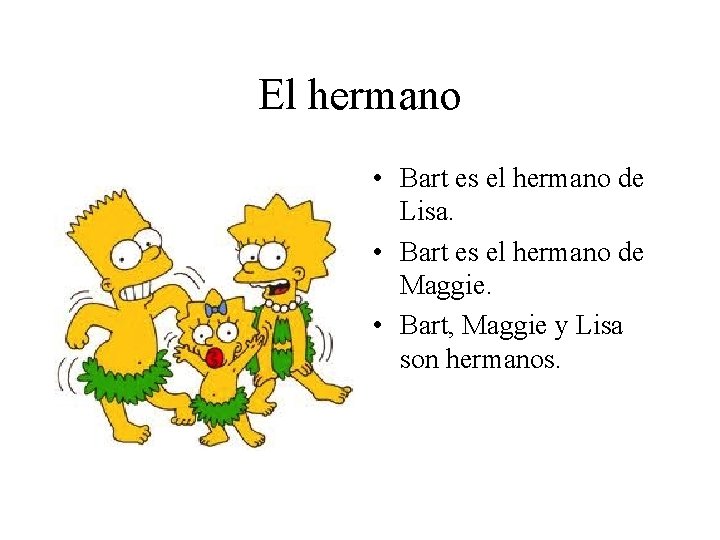 El hermano

• Bart es el hermano de Lisa.
• Bart es el hermano de Maggie.
• Bart, Maggie y Lisa son hermanos.